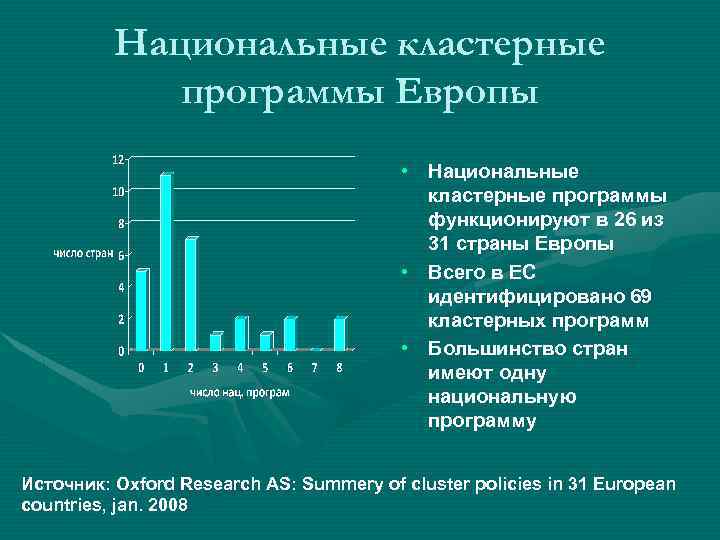 Национальные кластерные программы Европы

12
10
8
6
4
2
0

число стран

0 1 2 3 4 5 6 7 8

число нац. програм

• Национальные кластерные программы функционируют в 26 из 31 страны Европы
• Всего в ЕС идентифицировано 69 кластерных программ
• Большинство стран имеют одну национальную программу

Источник: Oxford Research AS: Summery of cluster policies in 31 European countries, jan. 2008